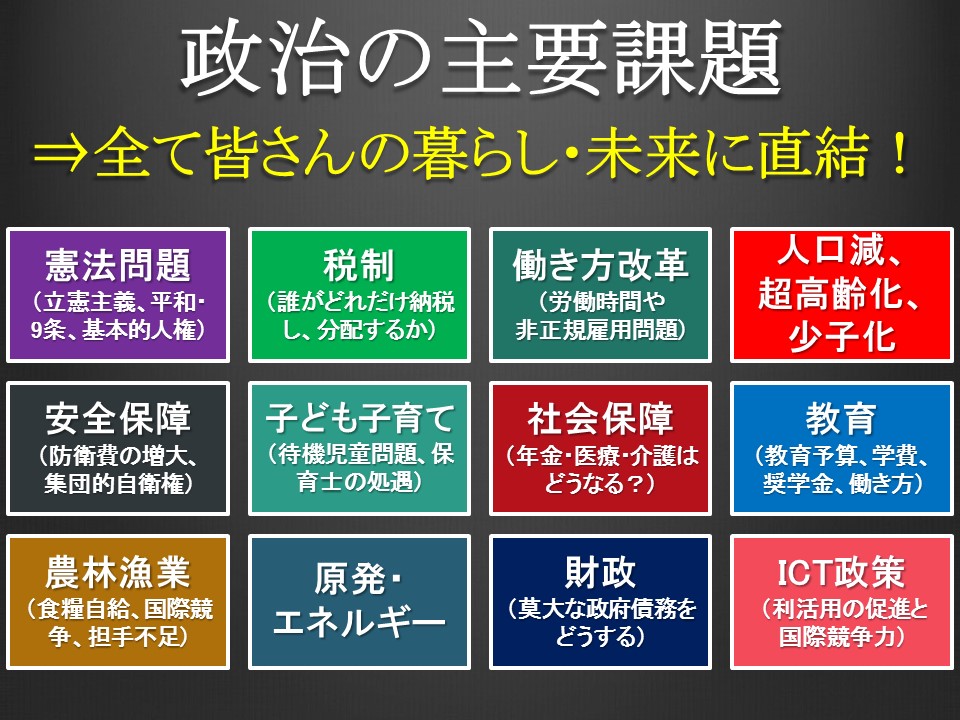 政治の主要課題

⇒全て皆さんの暮らし・未来に直結！

憲法問題
（立憲主義、平和・9条、基本的人権）

税制
（誰がどれだけ納税し、分配するか）

働き方改革
（労働時間や非正規雇用問題）

人口減、超高齢化、少子化

安全保障
（防衛費の増大、集団的自衛権）

子ども子育て
（待機児童問題、保育士の処遇）

社会保障
（年金・医療・介護はどうなる？）

教育
（教育予算、学費、奨学金、働き方）

農林漁業
（食糧自給、国際競争、担手不足）

原発・エネルギー

財政
（莫大な政府債務をどうする）

ICT政策
（利活用の促進と国際競争力）